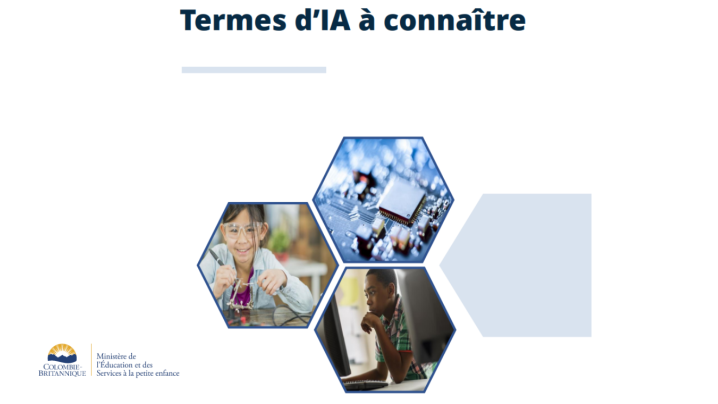 Termes d'IA à connaître

COLOMBIE-BRITANNIQUE

Ministère de l'Éducation et des Services à la petite enfance